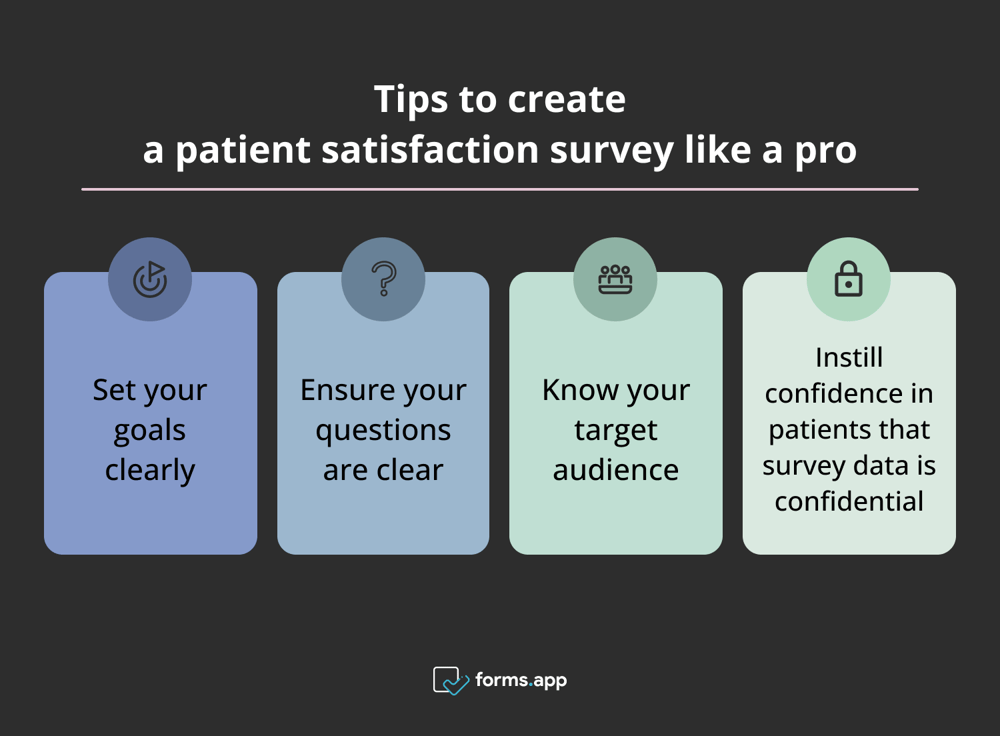 Tips to create
a patient satisfaction survey like a pro

Set your goals clearly

Ensure your questions are clear

Know your target audience

Instill confidence in patients that survey data is confidential

forms.app